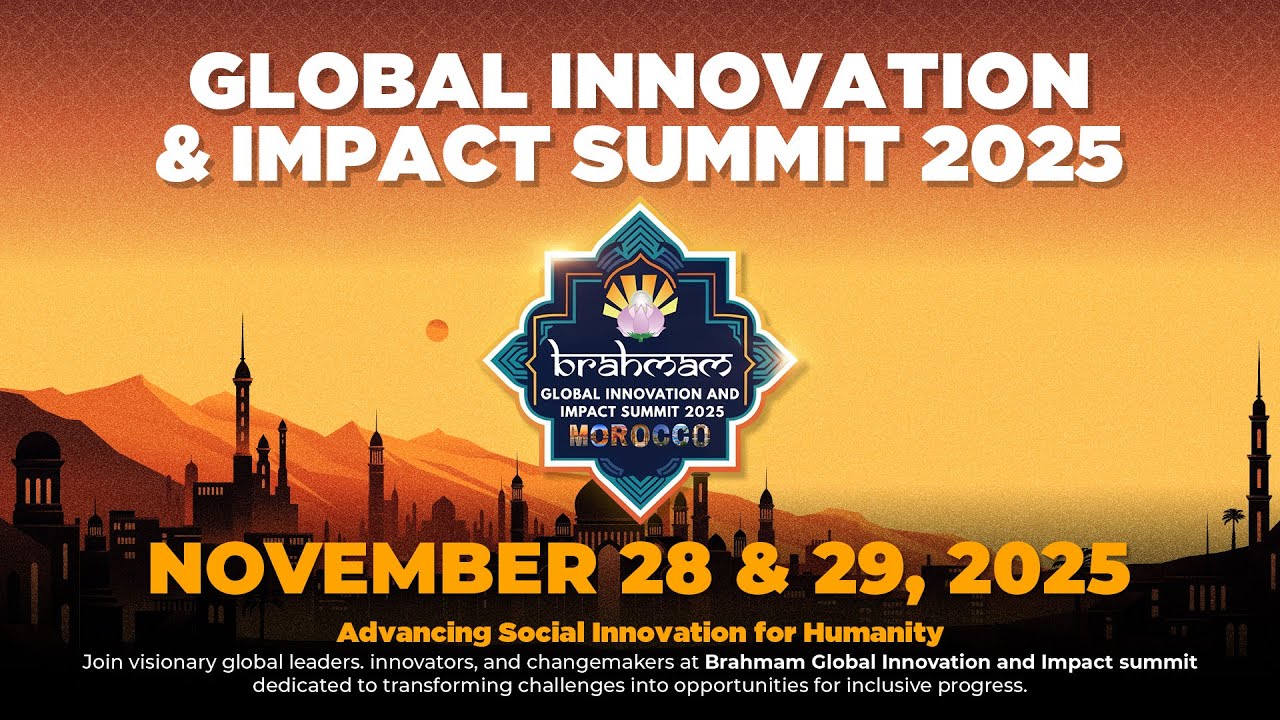 GLOBAL INNOVATION & IMPACT SUMMIT 2025

brahmam
GLOBAL INNOVATION AND IMPACT SUMMIT 2025
MOROCCO

NOVEMBER 28 & 29, 2025

Advancing Social Innovation for Humanity

Join visionary global leaders. innovators, and changemakers at Brahmam Global Innovation and Impact summit dedicated to transforming challenges into opportunities for inclusive progress.